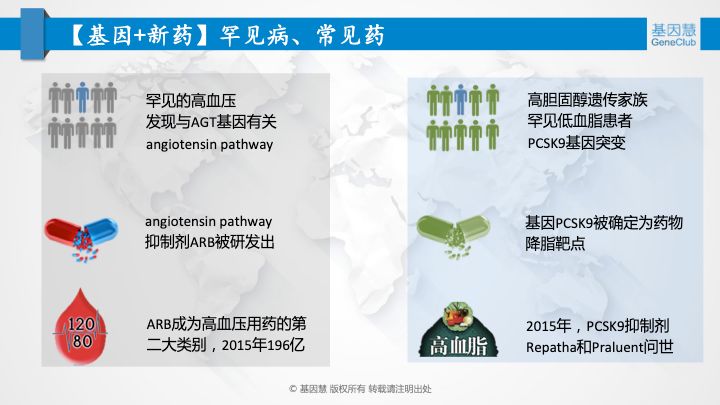 【基因+新药】罕见病、常见药

基因慧
GeneClub

罕见的高血压
发现与AGT基因有关
angiotensin pathway

angiotensin pathway
抑制剂ARB被研发出

120
80

ARB成为高血压用药的第二大类别，2015年196亿

高胆固醇遗传家族
罕见低血脂患者
PCSK9基因突变

基因PCSK9被确定为药物降脂靶点

高血脂

2015年，PCSK9抑制剂
Repatha和Praluent问世

© 基因慧 版权所有 转载请注明出处